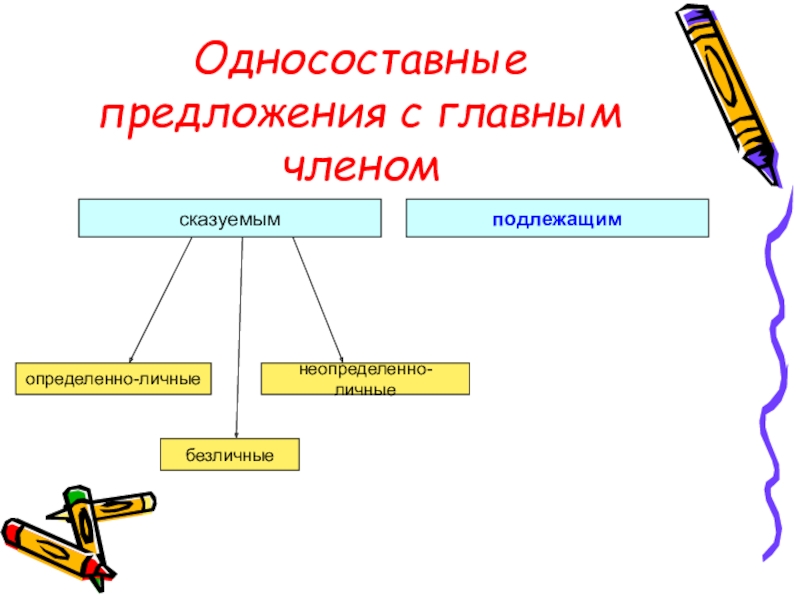 Односоставные предложения с главным членом

сказуемым

подлежащим

определенно-личные

неопределенно-личные

безличные